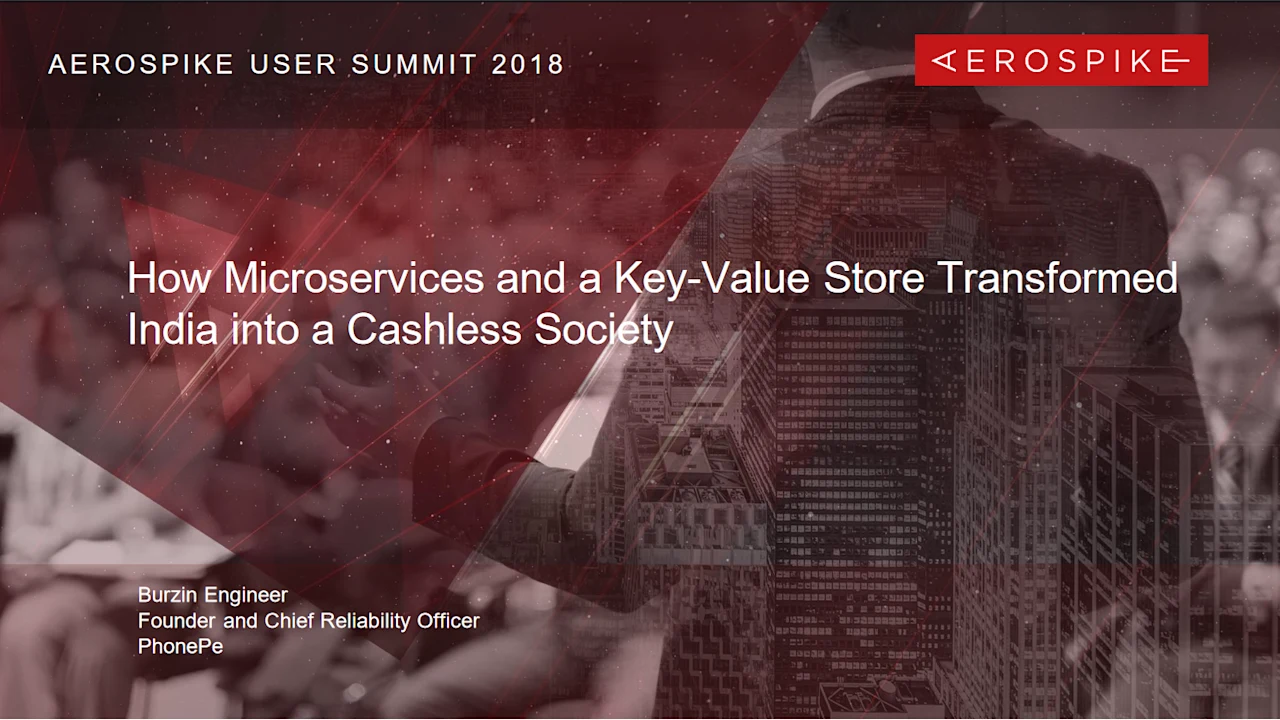 AEROSPIKE USER SUMMIT 2018

AEROSPIKE

How Microservices and a Key-Value Store Transformed India into a Cashless Society

Burzin Engineer
Founder and Chief Reliability Officer
PhonePe